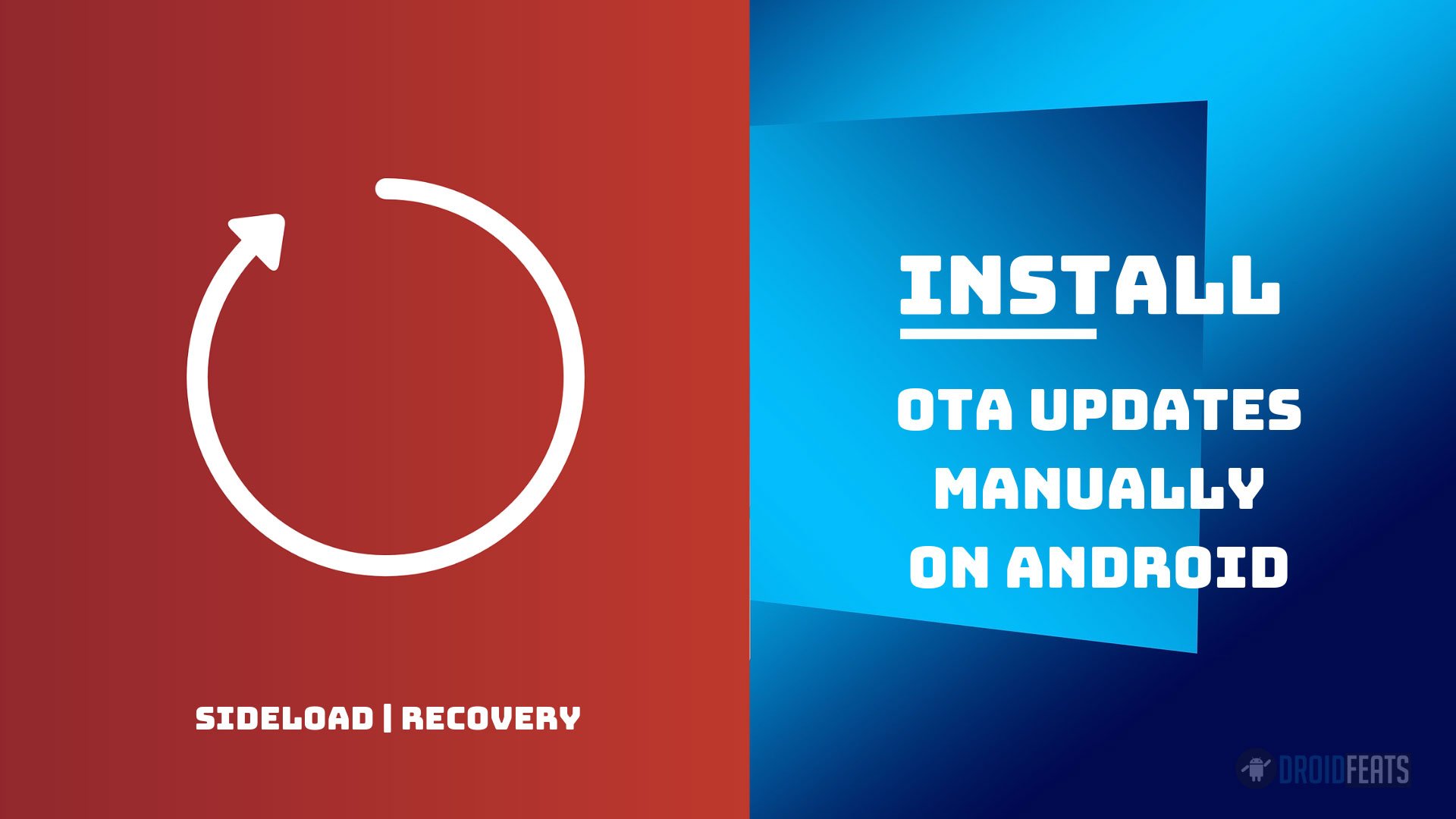 SIDELOAD | RECOVERY

INSTALL

OTA UPDATES MANUALLY ON ANDROID

DROIDFEATS